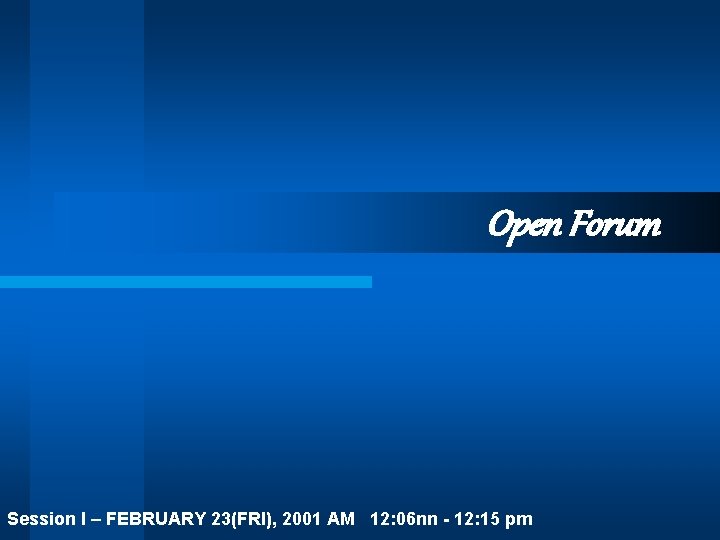 Open Forum

Session I – FEBRUARY 23(FRI), 2001 AM 12:06nn - 12:15 pm